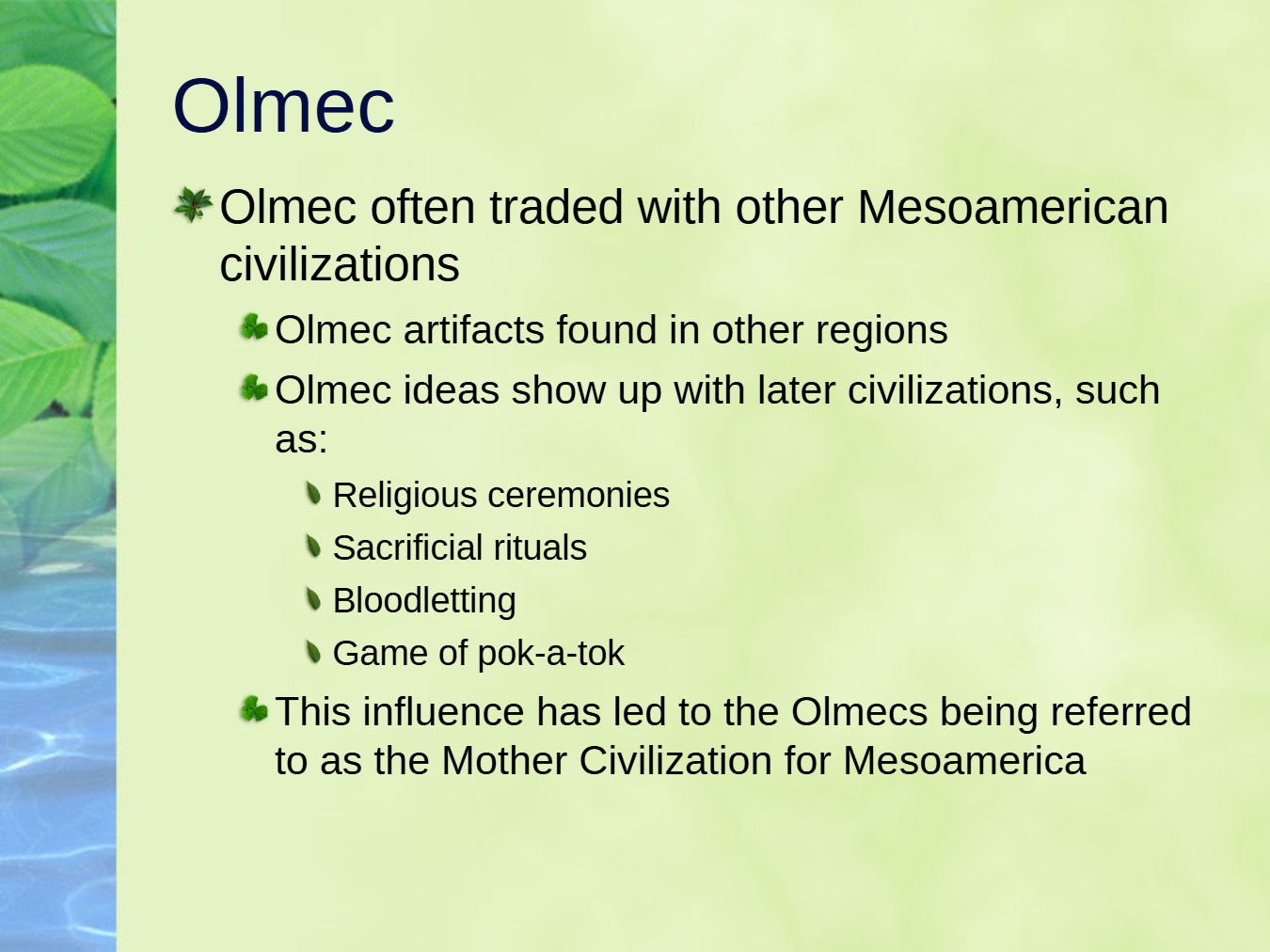 Olmec

Olmec often traded with other Mesoamerican civilizations

Olmec artifacts found in other regions

Olmec ideas show up with later civilizations, such as:

Religious ceremonies

Sacrificial rituals

Bloodletting

Game of pok-a-tok

This influence has led to the Olmecs being referred to as the Mother Civilization for Mesoamerica